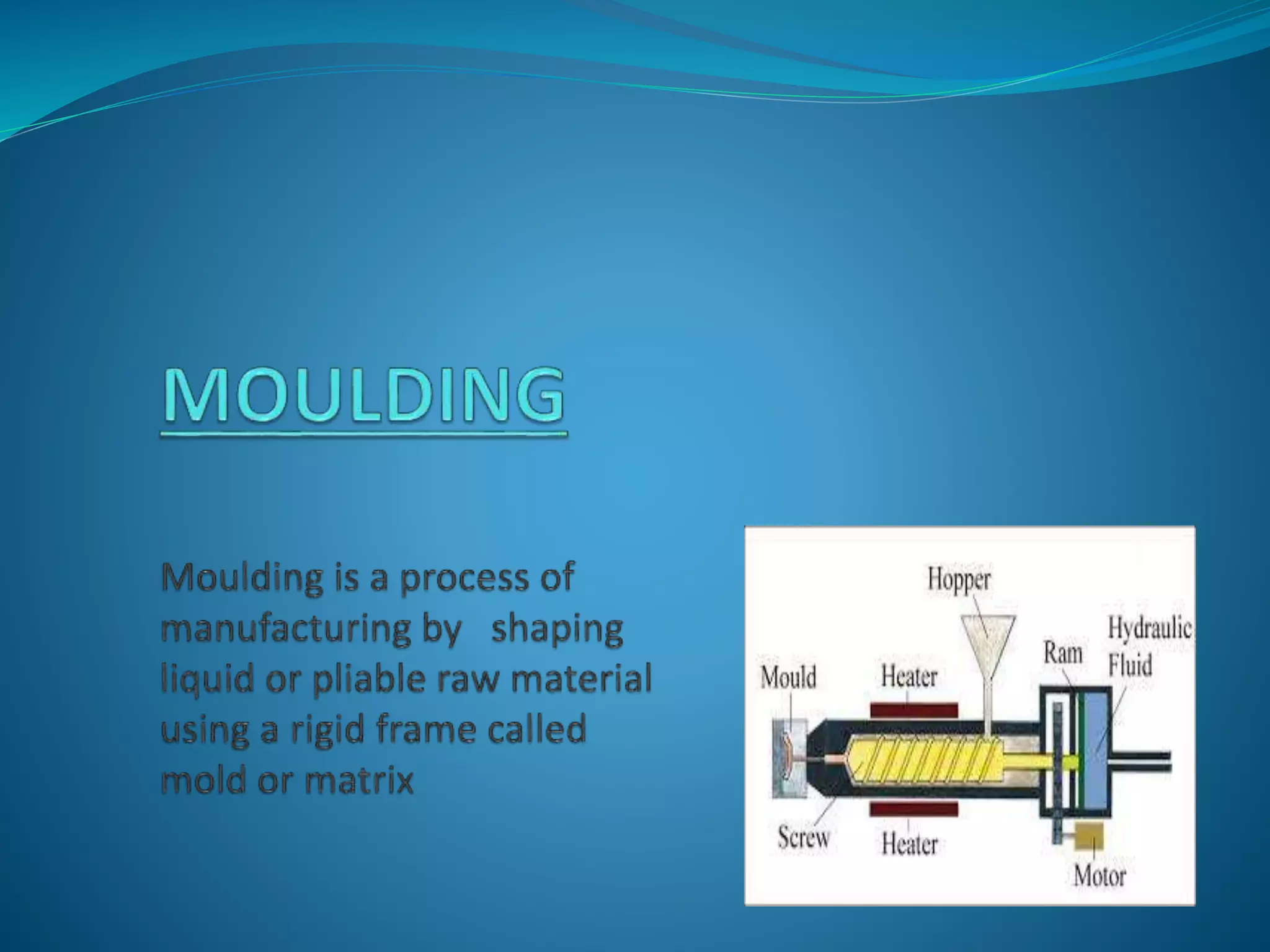 MOULDING

Moulding is a process of manufacturing by shaping liquid or pliable raw material using a rigid frame called mold or matrix

Hopper
Hydraulic Fluid
Ram
Mould
Heater
Screw
Heater
Motor